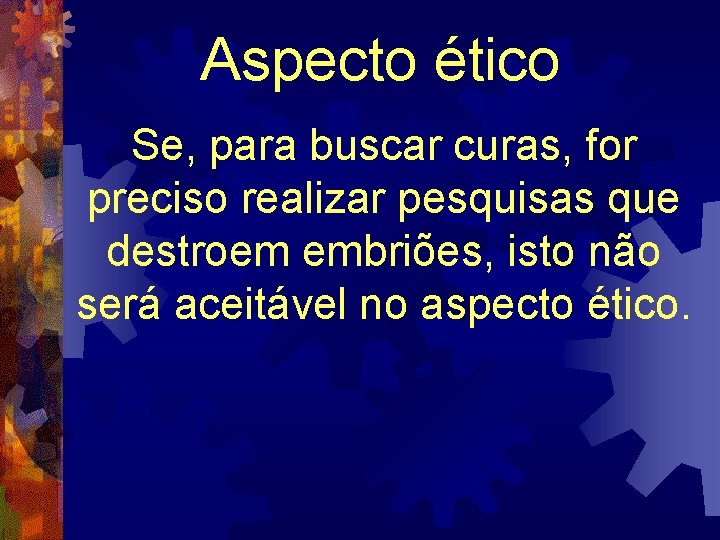 Aspecto ético

Se, para buscar curas, for preciso realizar pesquisas que destroem embriões, isto não será aceitável no aspecto ético.